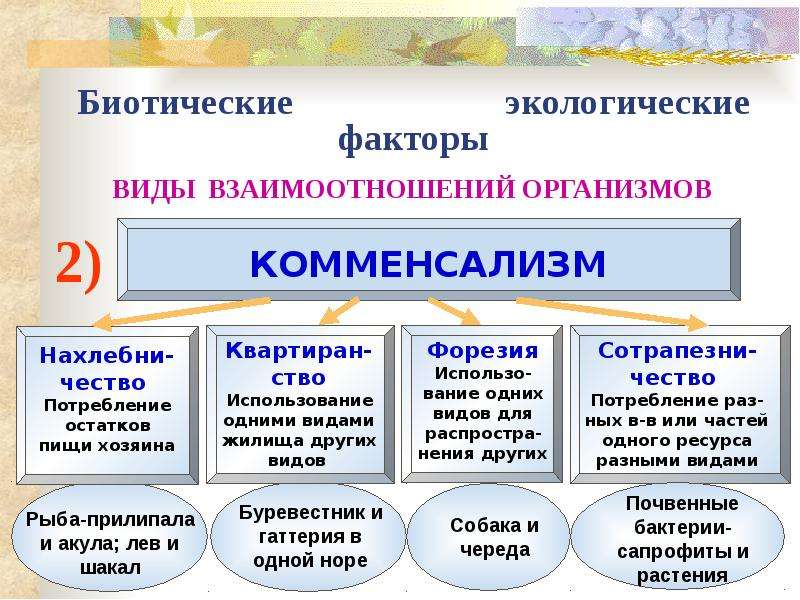 Биотические экологические факторы

ВИДЫ ВЗАИМООТНОШЕНИЙ ОРГАНИЗМОВ

2)

КОММЕНСАЛИЗМ

Нахлебничество
Потребление остатков пищи хозяина

Квартиранство
Использование одними видами жилища других видов

Форезия
Использование одних видов для распространения других

Сотрапезничество
Потребление разных в-в или частей одного ресурса разными видами

Рыба-прилипала и акула; лев и шакал

Буревестник и гаттерия в одной норе

Собака и череда

Почвенные бактерии-сапрофиты и растения